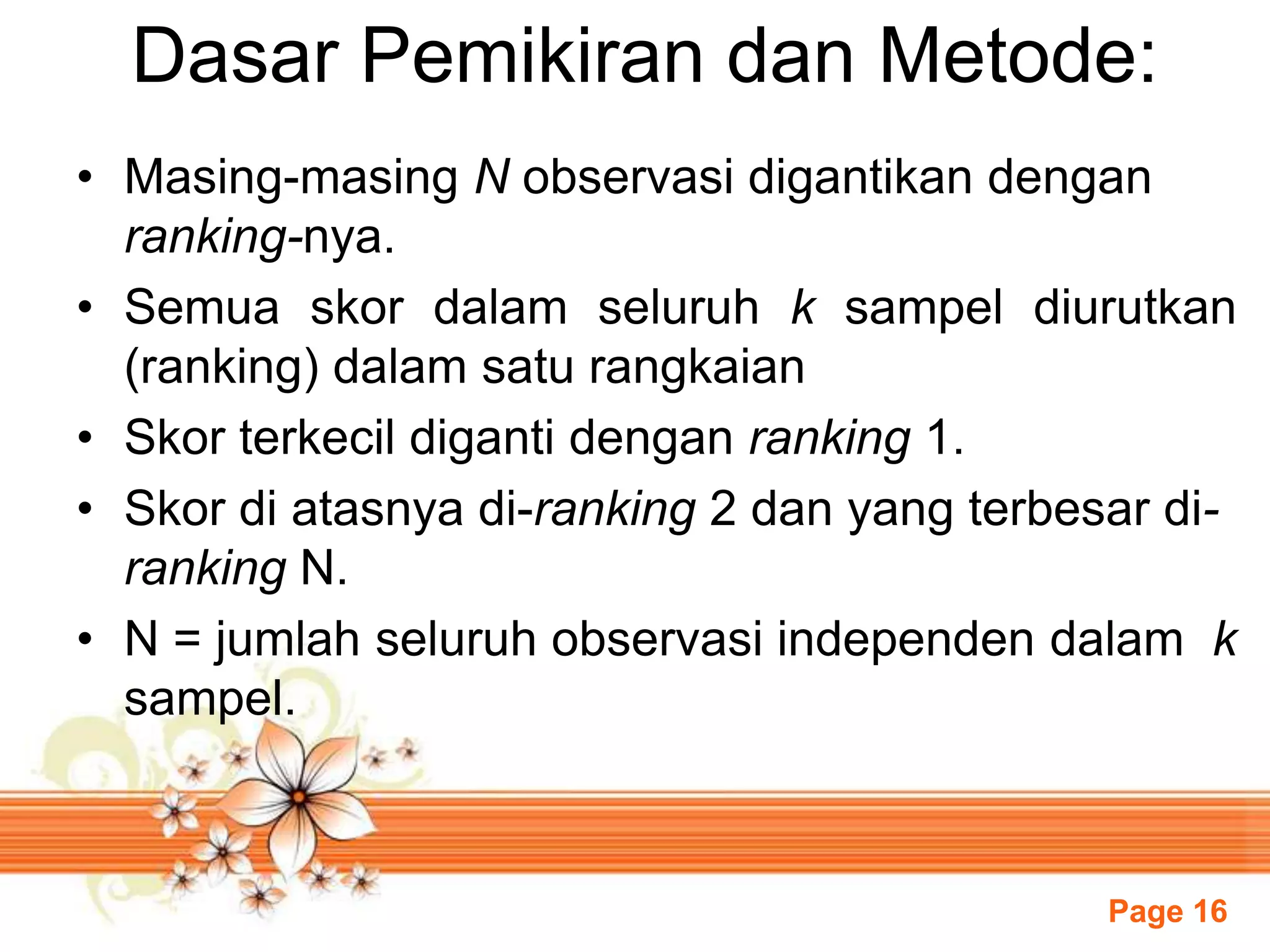 Dasar Pemikiran dan Metode:

• Masing-masing N observasi digantikan dengan ranking-nya.

• Semua skor dalam seluruh k sampel diurutkan (ranking) dalam satu rangkaian

• Skor terkecil diganti dengan ranking 1.

• Skor di atasnya di-ranking 2 dan yang terbesar di-ranking N.

• N = jumlah seluruh observasi independen dalam k sampel.

Page 16